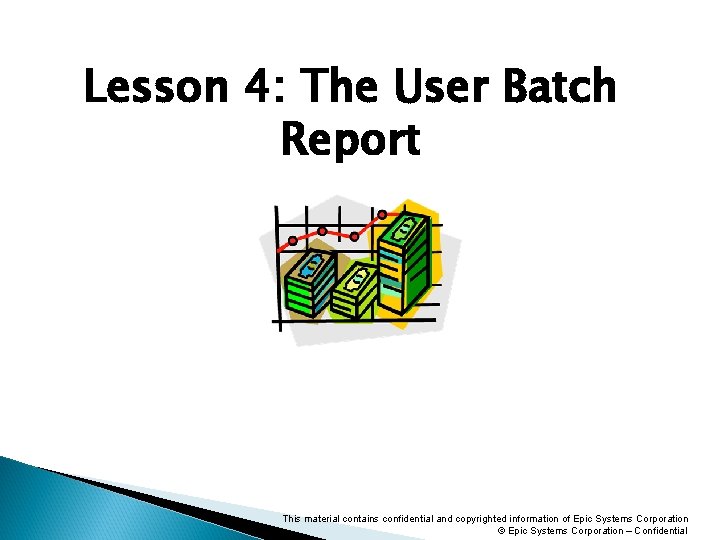 Lesson 4: The User Batch Report

This material contains confidential and copyrighted information of Epic Systems Corporation
© Epic Systems Corporation – Confidential